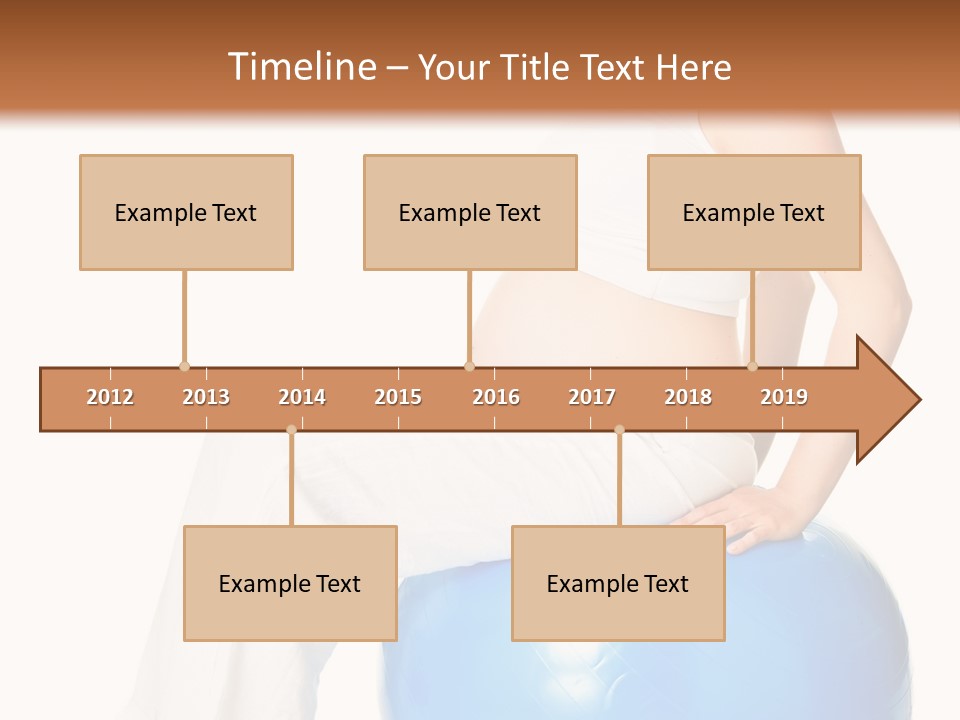 Timeline – Your Title Text Here

Example Text

Example Text

Example Text

2012 2013 2014 2015 2016 2017 2018 2019

Example Text

Example Text